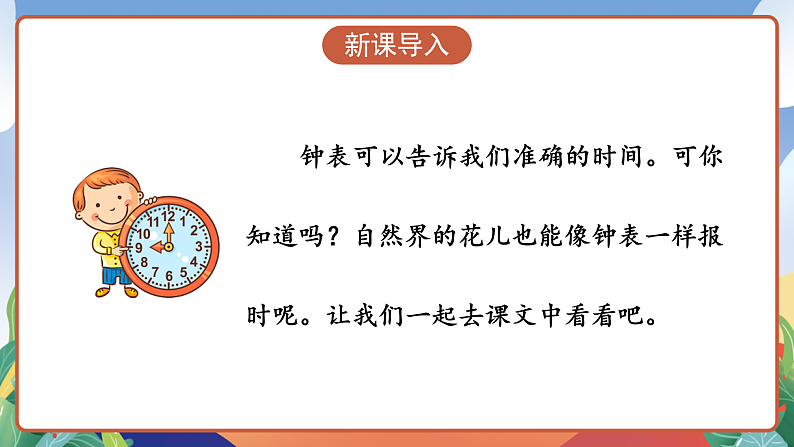 新课导入

钟表可以告诉我们准确的时间。可你知道吗？自然界的花儿也能像钟表一样报时呢。让我们一起去课文中看看吧。

12
1
2
3
4
5
6
7
8
9
10
11